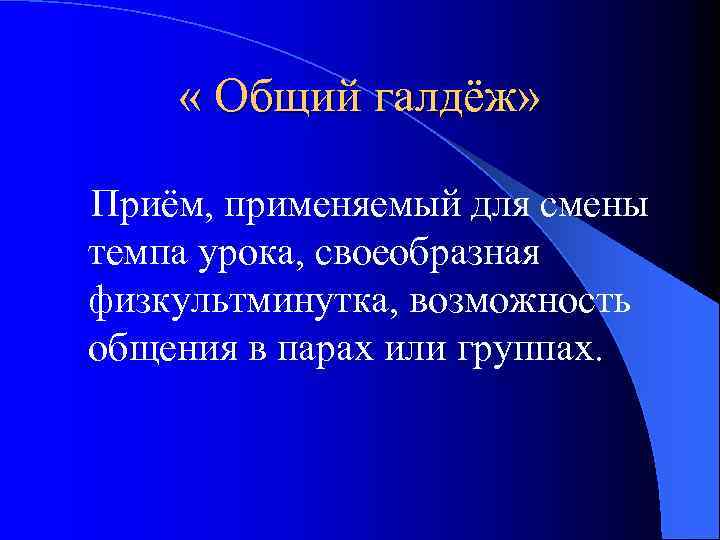 « Общий галдёж»

Приём, применяемый для смены темпа урока, своеобразная физкультминутка, возможность общения в парах или группах.